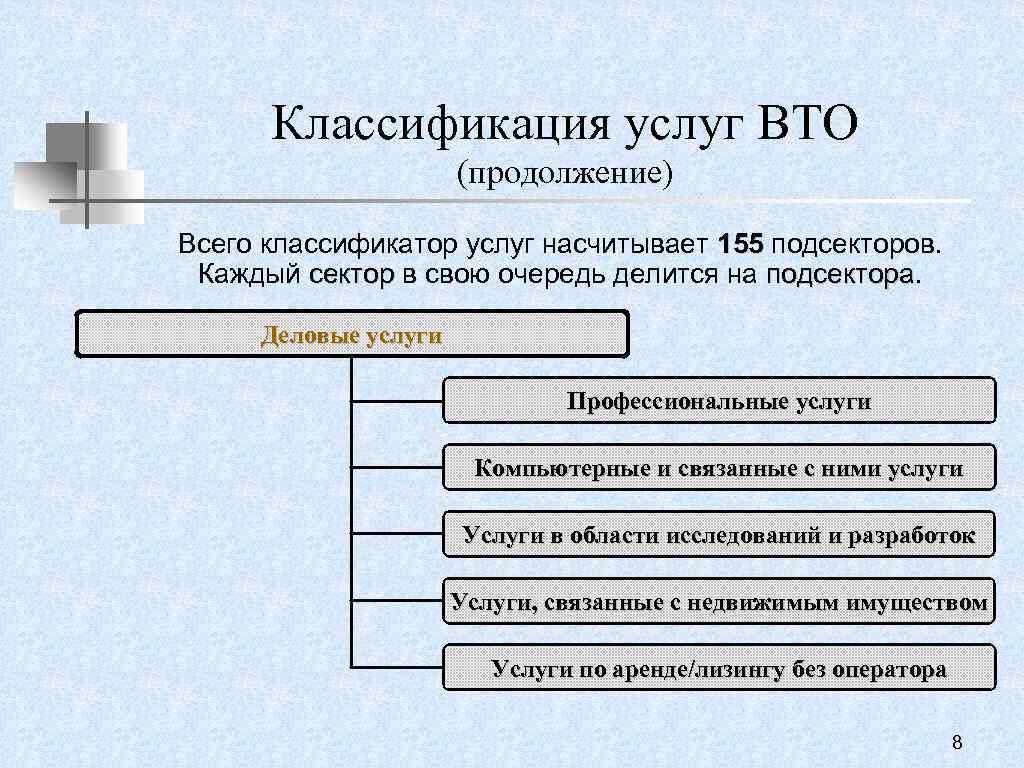 Классификация услуг ВТО
(продолжение)

Всего классификатор услуг насчитывает 155 подсекторов. Каждый сектор в свою очередь делится на подсектора.

Деловые услуги

Профессиональные услуги

Компьютерные и связанные с ними услуги

Услуги в области исследований и разработок

Услуги, связанные с недвижимым имуществом

Услуги по аренде/лизингу без оператора

8